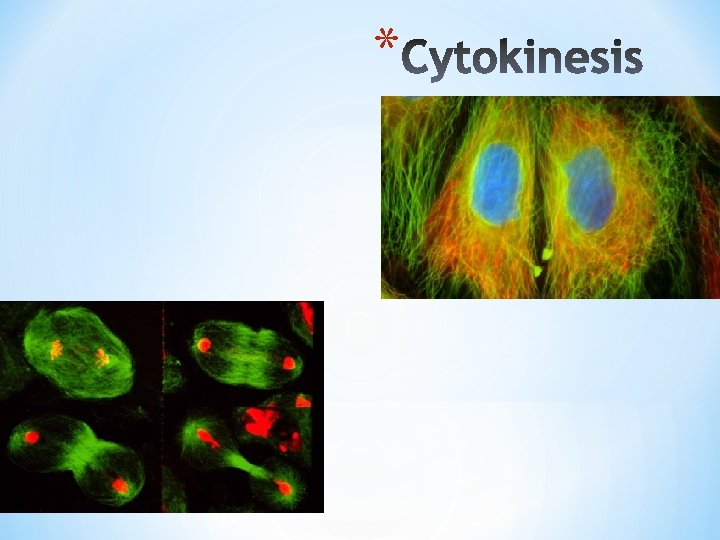 *Cytokinesis